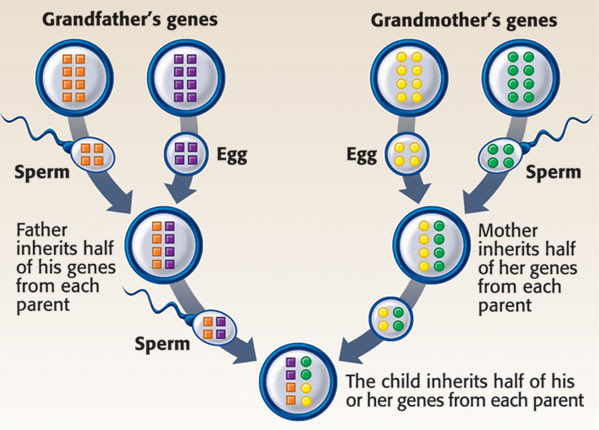 Grandfather's genes

Grandmother's genes

Sperm

Egg

Egg

Sperm

Father inherits half of his genes from each parent

Mother inherits half of her genes from each parent

Sperm

The child inherits half of his or her genes from each parent